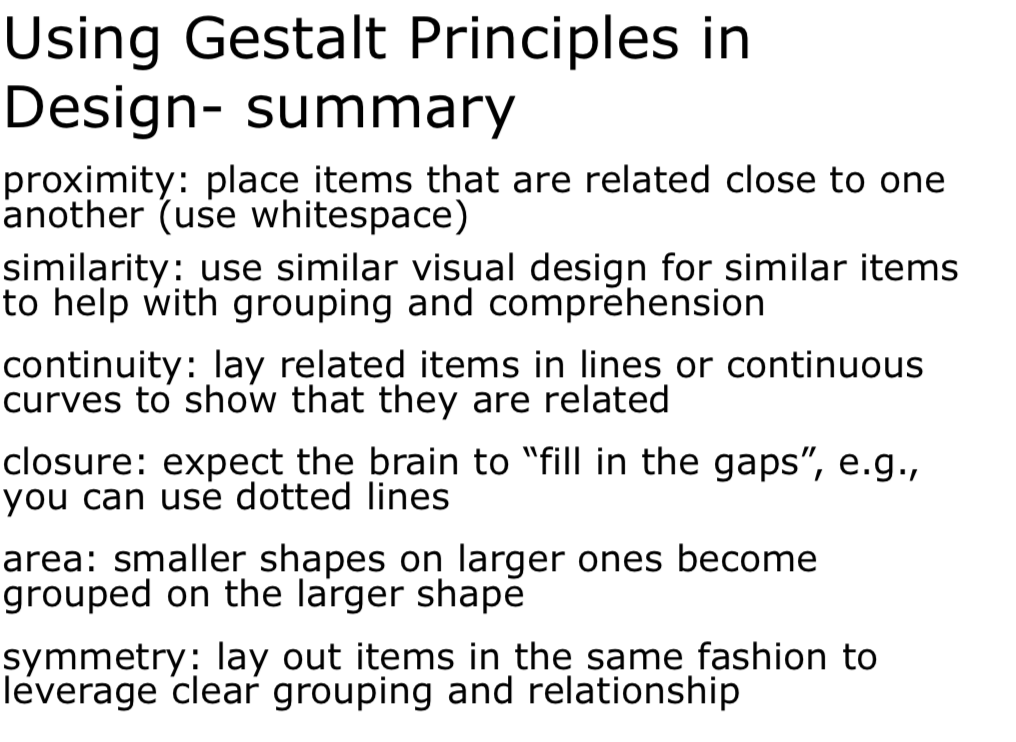 Using Gestalt Principles in Design- summary

proximity: place items that are related close to one another (use whitespace)

similarity: use similar visual design for similar items to help with grouping and comprehension

continuity: lay related items in lines or continuous curves to show that they are related

closure: expect the brain to “fill in the gaps”, e.g., you can use dotted lines

area: smaller shapes on larger ones become grouped on the larger shape

symmetry: lay out items in the same fashion to leverage clear grouping and relationship